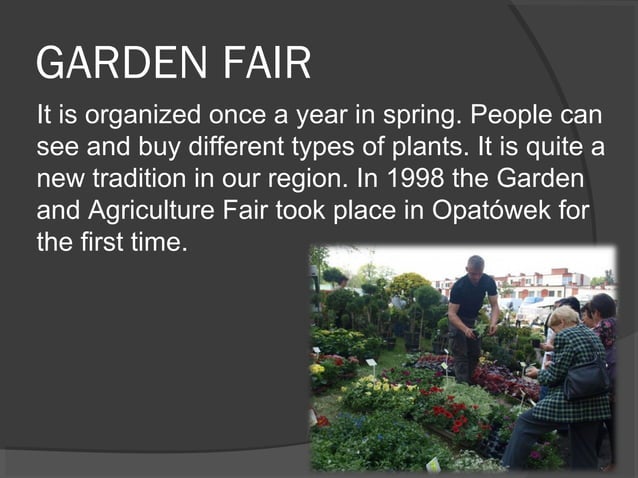 GARDEN FAIR

It is organized once a year in spring. People can see and buy different types of plants. It is quite a new tradition in our region. In 1998 the Garden and Agriculture Fair took place in Opatówek for the first time.